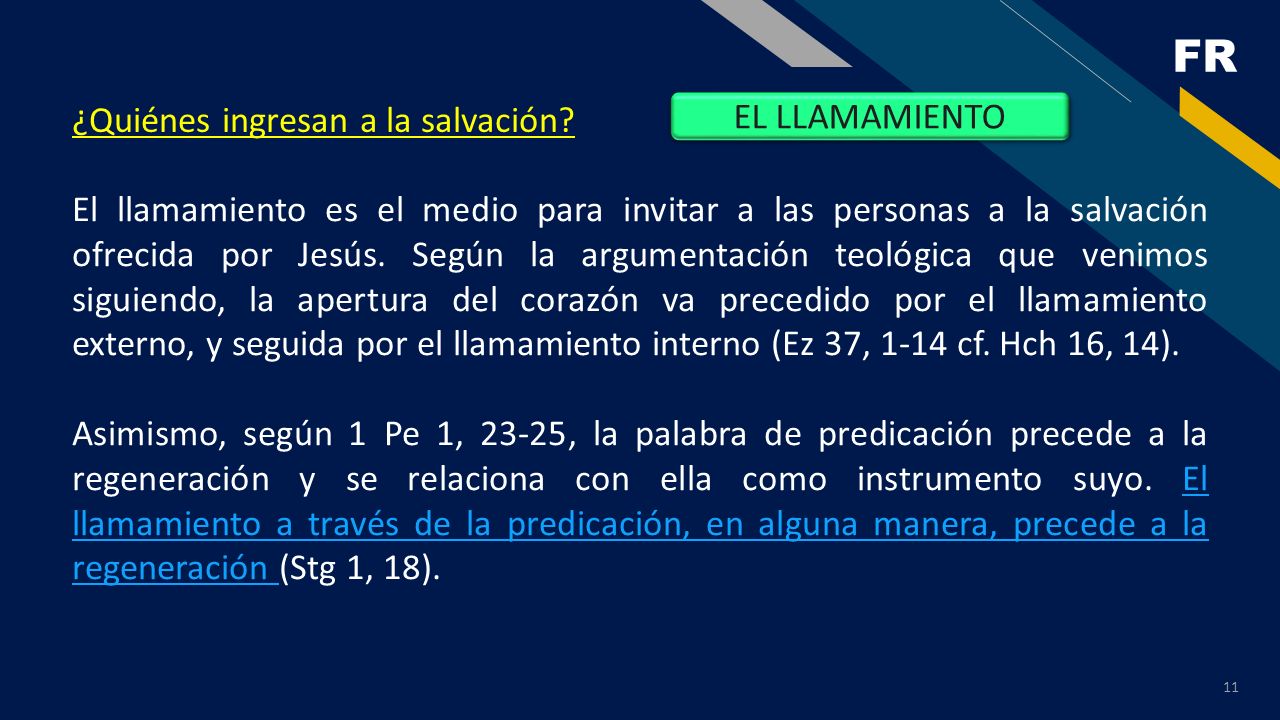 FR

¿Quiénes ingresan a la salvación?

EL LLAMAMIENTO

El llamamiento es el medio para invitar a las personas a la salvación ofrecida por Jesús. Según la argumentación teológica que venimos siguiendo, la apertura del corazón va precedido por el llamamiento externo, y seguida por el llamamiento interno (Ez 37, 1-14 cf. Hch 16, 14).

Asimismo, según 1 Pe 1, 23-25, la palabra de predicación precede a la regeneración y se relaciona con ella como instrumento suyo. El llamamiento a través de la predicación, en alguna manera, precede a la regeneración (Stg 1, 18).

11